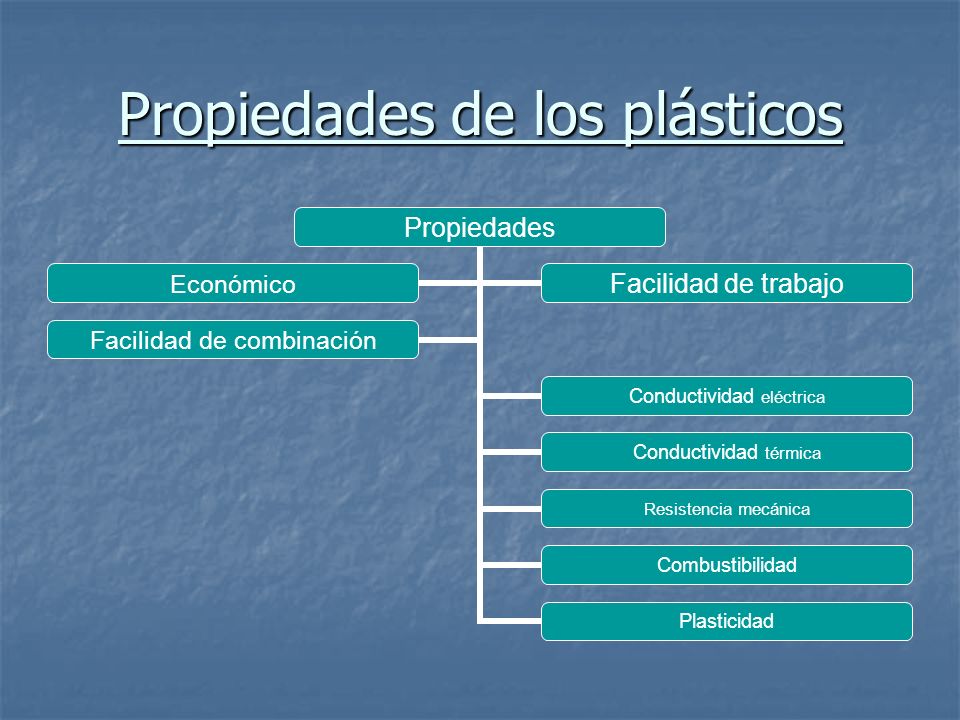 Propiedades de los plásticos

Propiedades

Económico

Facilidad de trabajo

Facilidad de combinación

Conductividad eléctrica

Conductividad térmica

Resistencia mecánica

Combustibilidad

Plasticidad